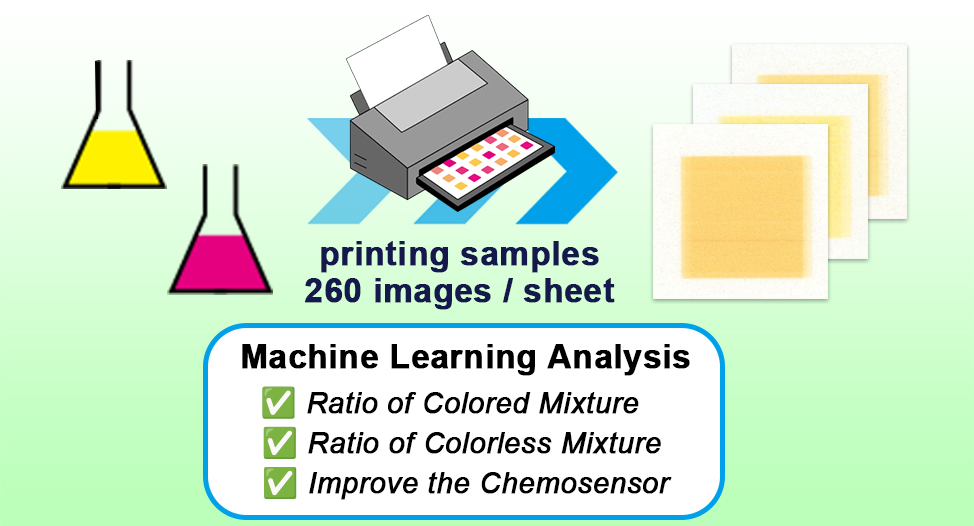 printing samples
260 images / sheet

Machine Learning Analysis
✅ Ratio of Colored Mixture
✅ Ratio of Colorless Mixture
✅ Improve the Chemosensor